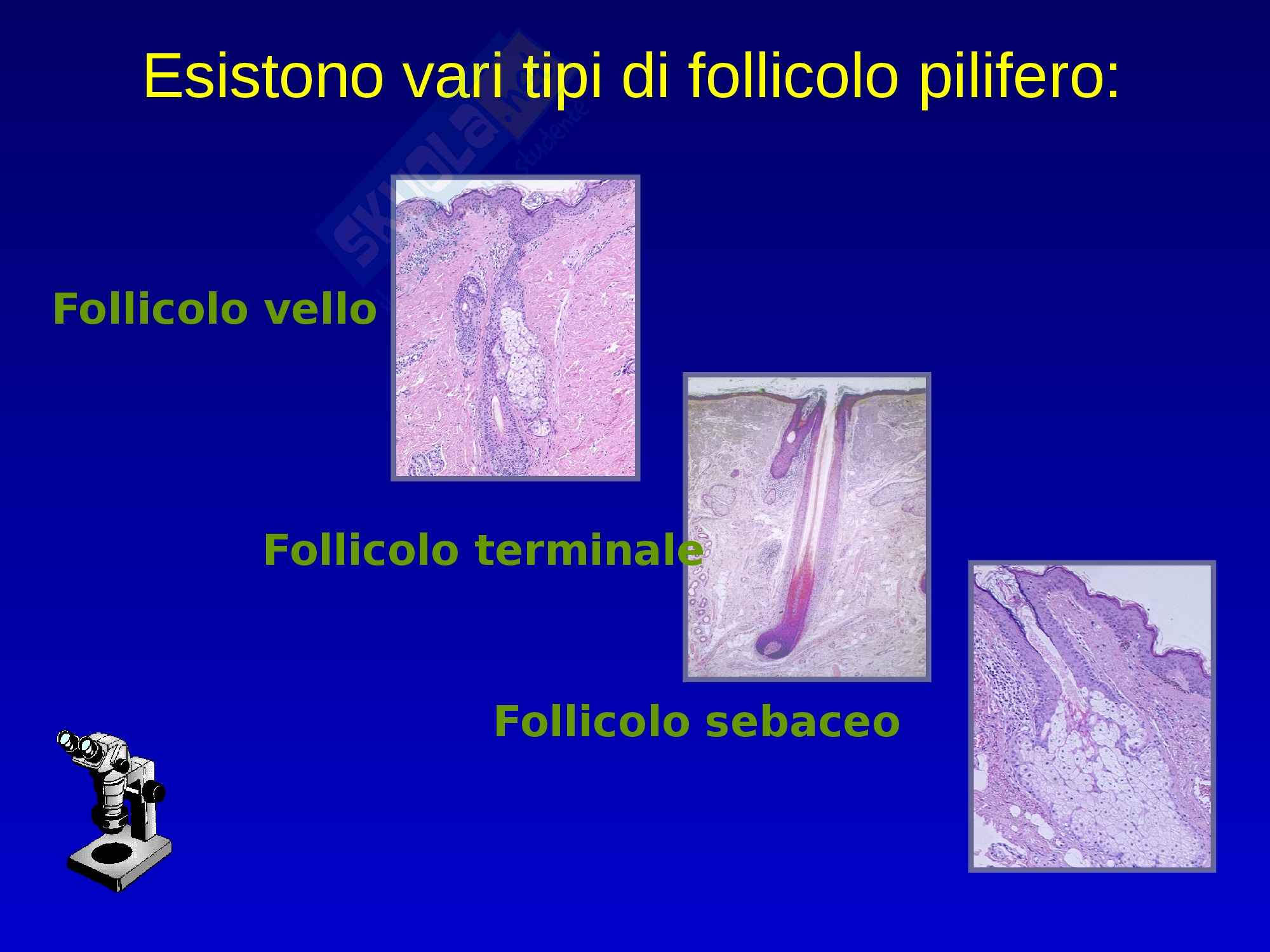 Esistono vari tipi di follicolo pilifero:

Follicolo vello

Follicolo terminale

Follicolo sebaceo